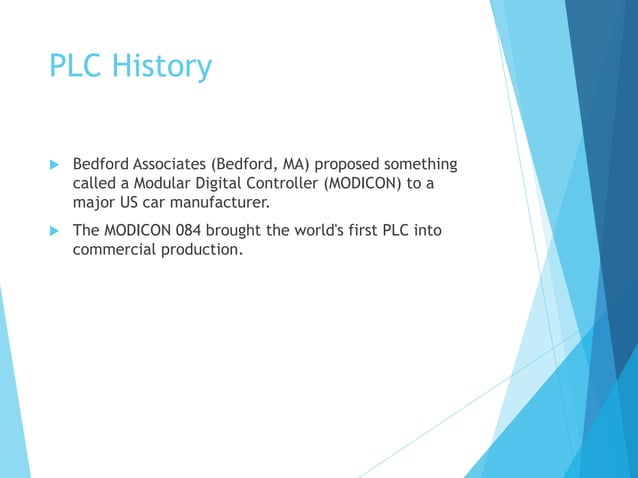 PLC History

Bedford Associates (Bedford, MA) proposed something called a Modular Digital Controller (MODICON) to a major US car manufacturer.

The MODICON 084 brought the world's first PLC into commercial production.